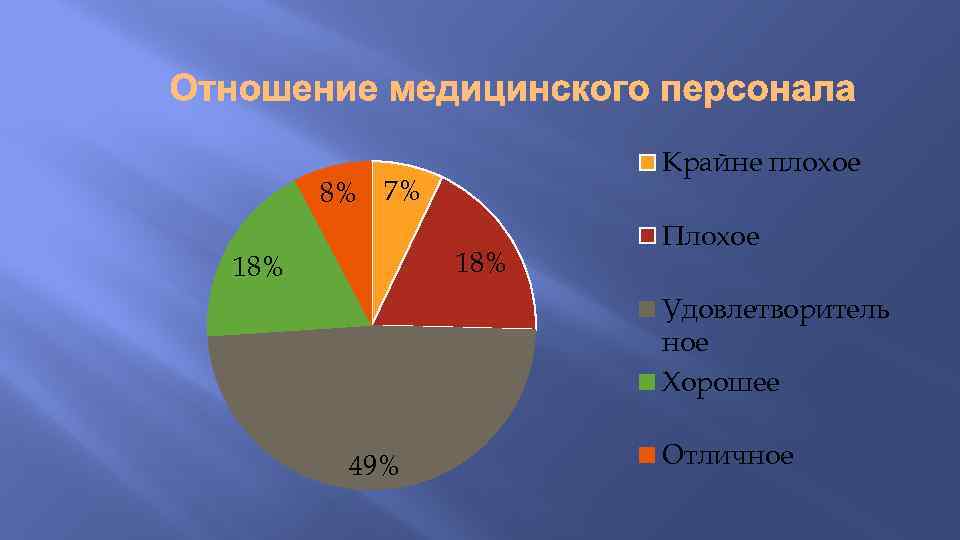 Отношение медицинского персонала

8%
7%
18%
18%
49%

Крайне плохое
Плохое
Удовлетворительное
Хорошее
Отличное